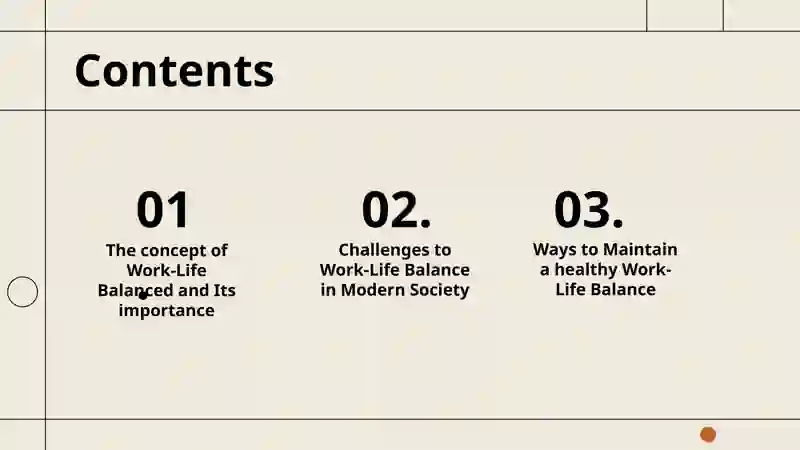 Contents

01
The concept of Work-Life Balanced and Its importance

02.
Challenges to Work-Life Balance in Modern Society

03.
Ways to Maintain a healthy Work-Life Balance